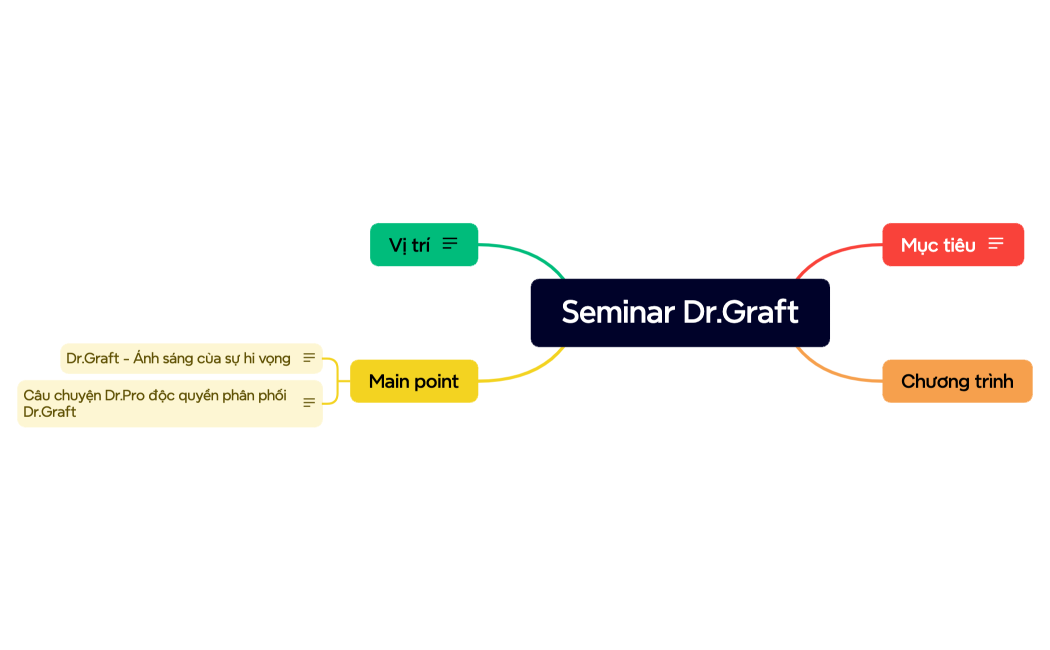 Seminar Dr.Graft

Vị trí

Main point

Dr.Graft - Ánh sáng của sự hi vọng

Câu chuyện Dr.Pro độc quyền phân phối Dr.Graft

Mục tiêu

Chương trình